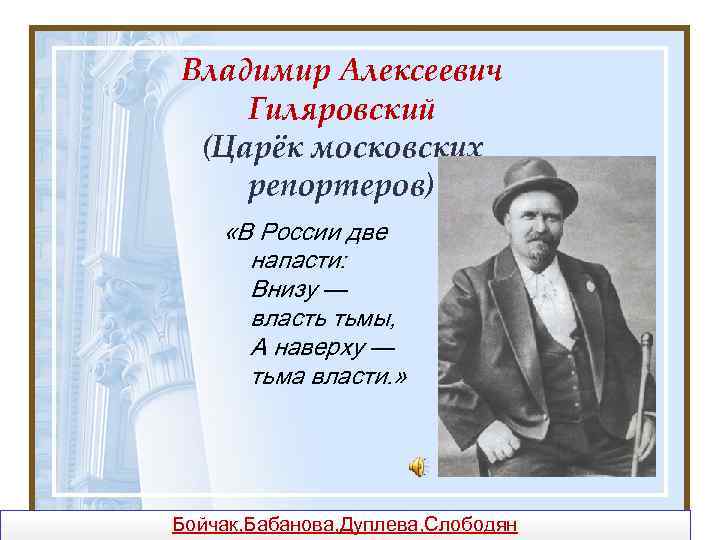 Владимир Алексеевич Гиляровский
(Царёк московских репортеров)

«В России две напасти:
Внизу —
власть тьмы,
А наверху —
тьма власти.»

Бойчак,Бабанова,Дуплева,Слободян